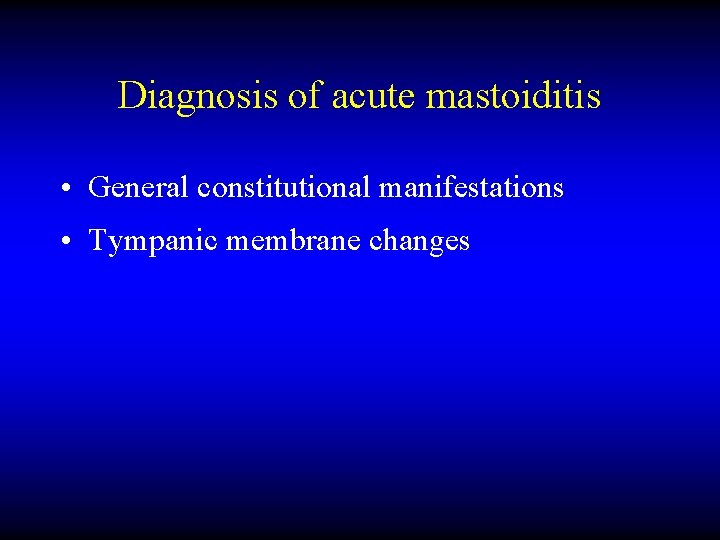 Diagnosis of acute mastoiditis

• General constitutional manifestations
• Tympanic membrane changes